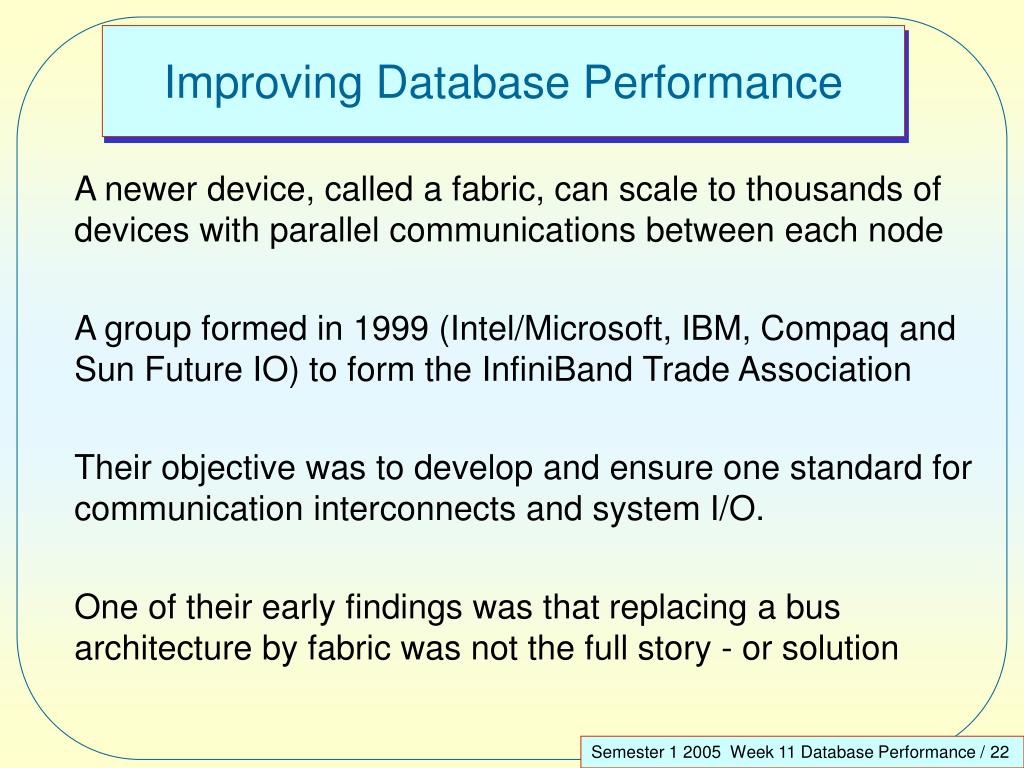 Improving Database Performance

A newer device, called a fabric, can scale to thousands of devices with parallel communications between each node

A group formed in 1999 (Intel/Microsoft, IBM, Compaq and Sun Future IO) to form the InfiniBand Trade Association

Their objective was to develop and ensure one standard for communication interconnects and system I/O.

One of their early findings was that replacing a bus architecture by fabric was not the full story - or solution

Semester 1 2005 Week 11 Database Performance / 22